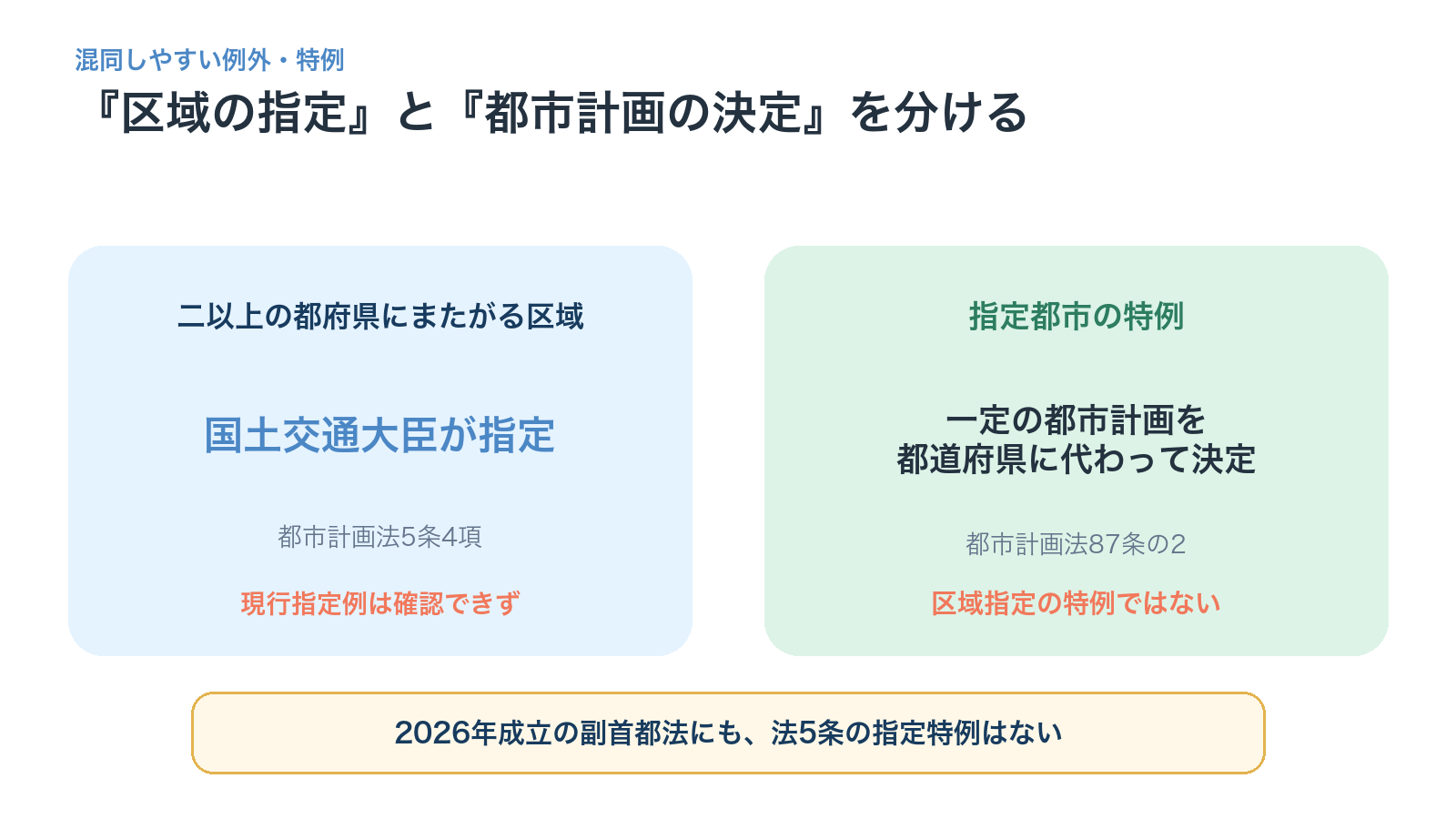 混同しやすい例外・特例
『区域の指定』と『都市計画の決定』を分ける

二以上の都府県にまたがる区域

国土交通大臣が指定

都市計画法5条4項

現行指定例は確認できず

指定都市の特例

一定の都市計画を
都道府県に代わって決定

都市計画法87条の2

区域指定の特例ではない

2026年成立の副首都法にも、法5条の指定特例はない